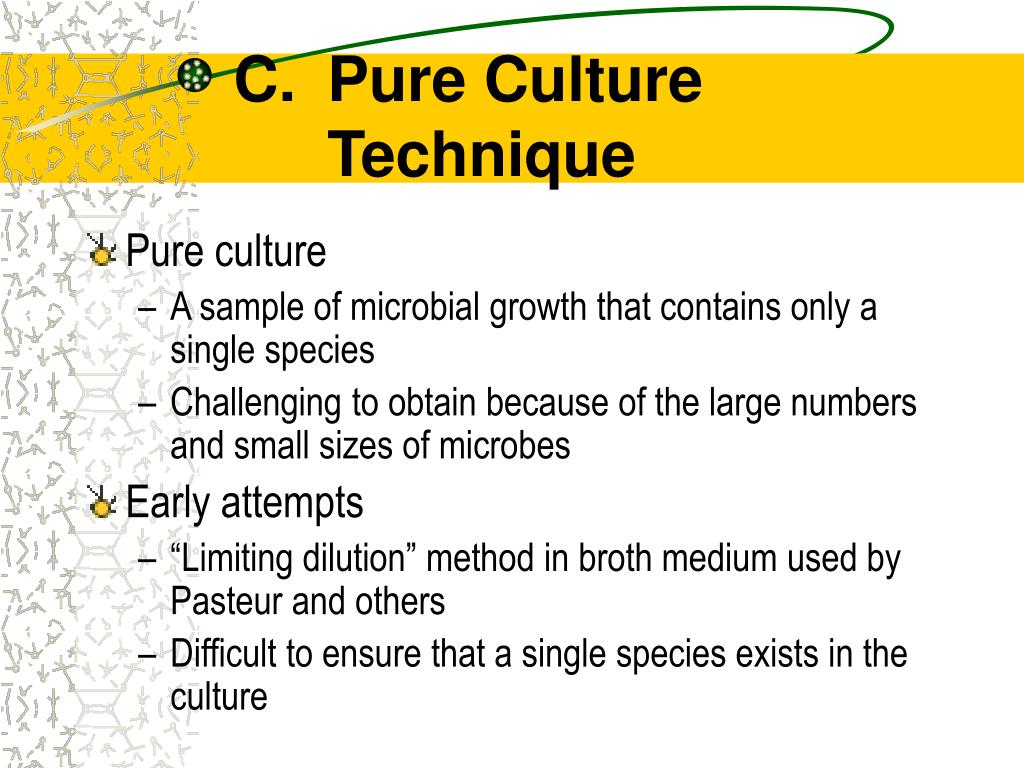 C. Pure Culture Technique

Pure culture
– A sample of microbial growth that contains only a single species
– Challenging to obtain because of the large numbers and small sizes of microbes

Early attempts
– “Limiting dilution” method in broth medium used by Pasteur and others
– Difficult to ensure that a single species exists in the culture